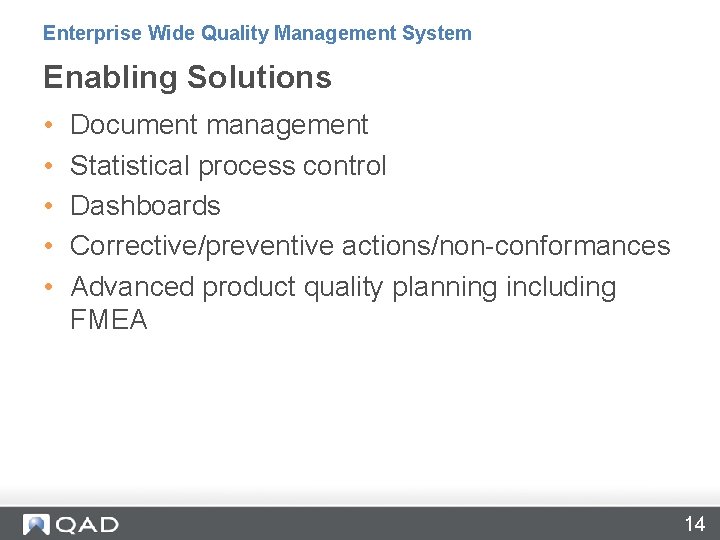 Enterprise Wide Quality Management System

Enabling Solutions

• Document management
• Statistical process control
• Dashboards
• Corrective/preventive actions/non-conformances
• Advanced product quality planning including FMEA

QAD

14